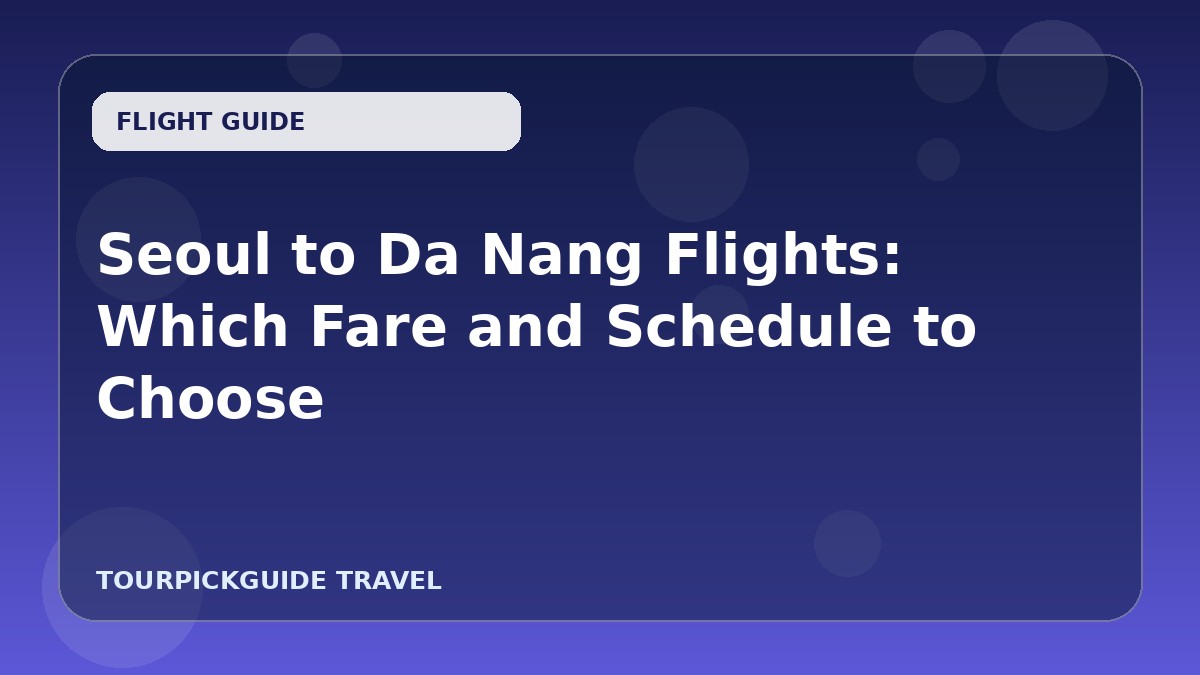 FLIGHT GUIDE

Seoul to Da Nang Flights: Which Fare and Schedule to Choose

TOURPICKGUIDE TRAVEL